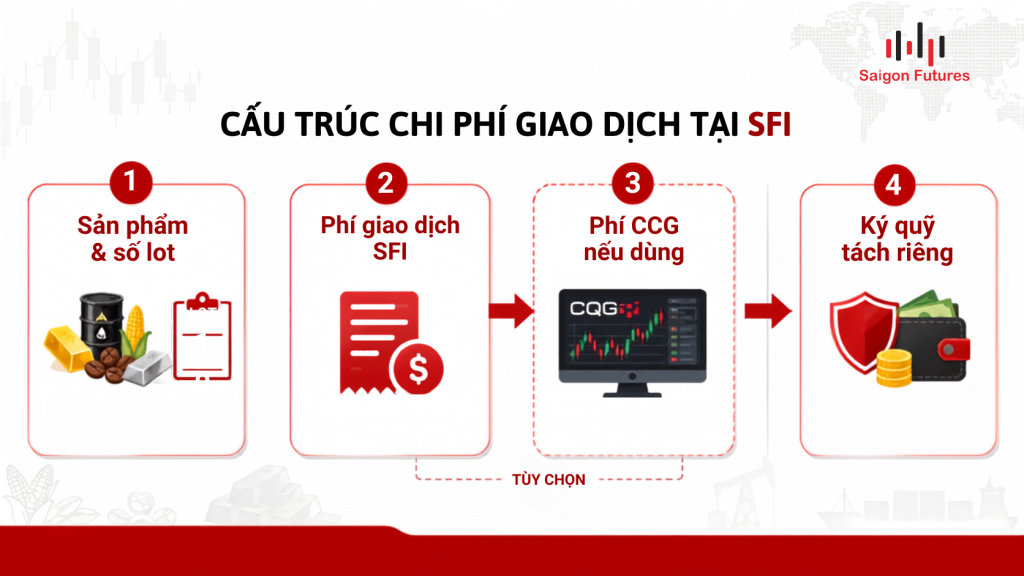 Saigon Futures

CẤU TRÚC CHI PHÍ GIAO DỊCH TẠI SFI

1
Sản phẩm & số lot

2
Phí giao dịch SFI

3
Phí CCG nếu dùng

CQG

4
Ký quỹ tách riêng

TÙY CHỌN